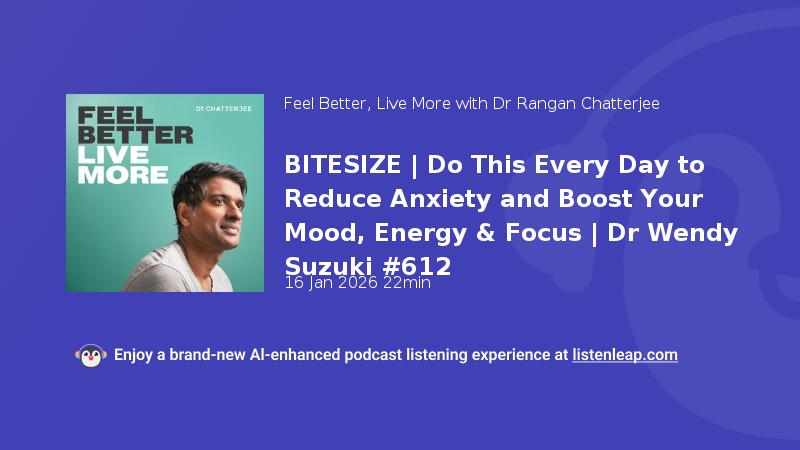 FEEL BETTER LIVE MORE

DR CHATTERJEE

Feel Better, Live More with Dr Rangan Chatterjee

BITESIZE | Do This Every Day to Reduce Anxiety and Boost Your Mood, Energy & Focus | Dr Wendy Suzuki #612

16 Jan 2026 22min

Enjoy a brand-new AI-enhanced podcast listening experience at listenleap.com